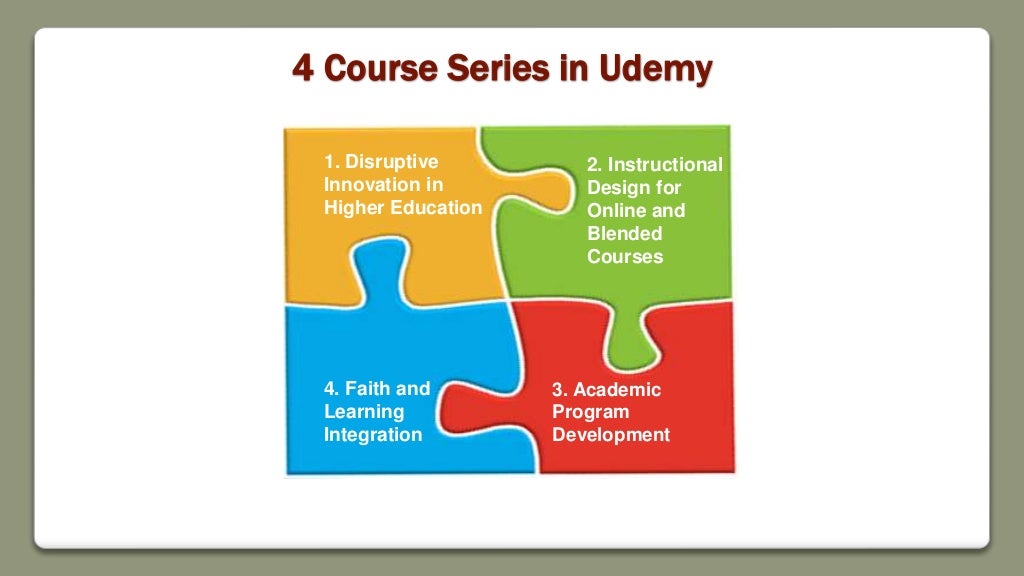 4 Course Series in Udemy

1. Disruptive Innovation in Higher Education

2. Instructional Design for Online and Blended Courses

4. Faith and Learning Integration

3. Academic Program Development